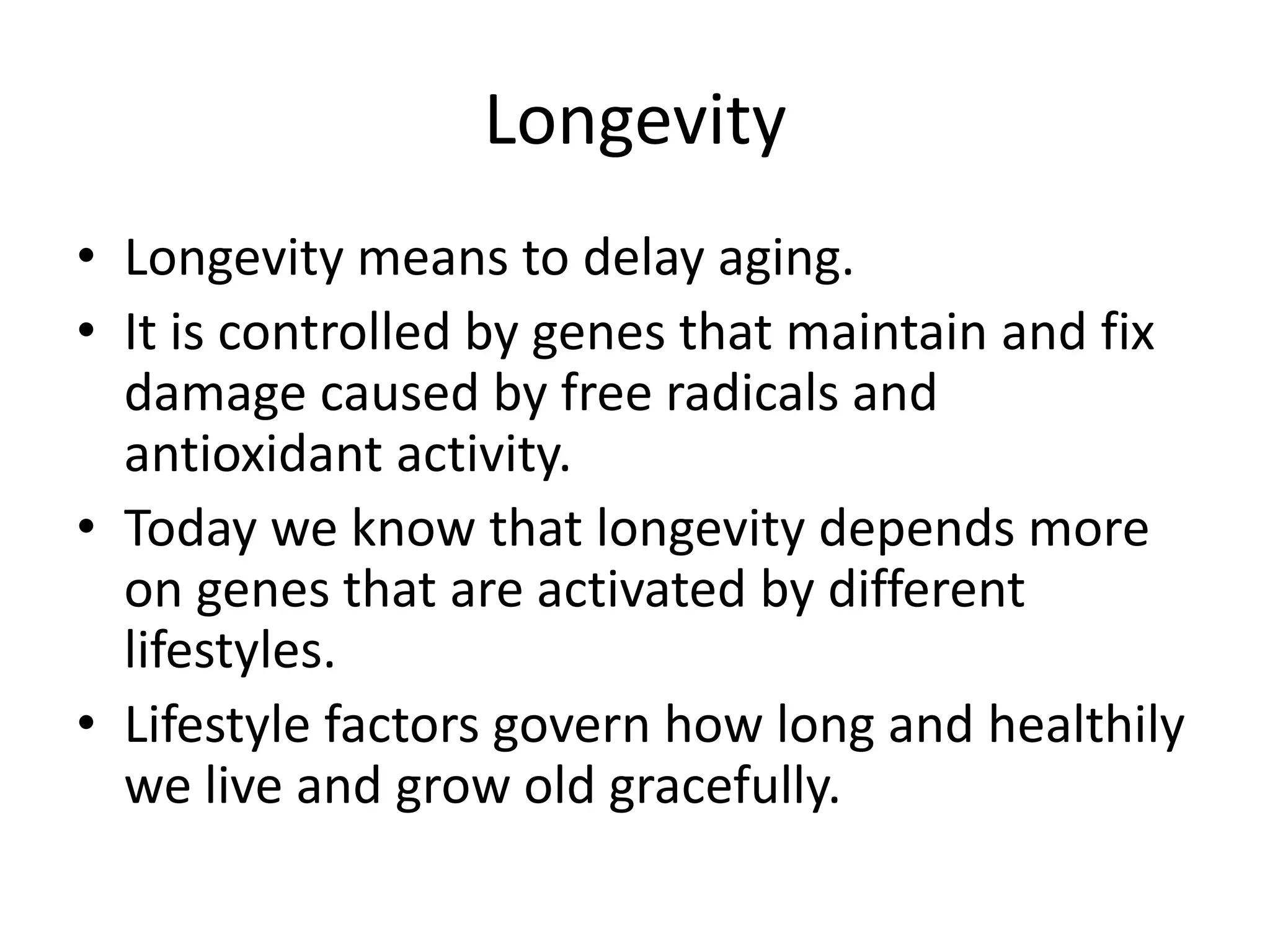 Longevity

• Longevity means to delay aging.
• It is controlled by genes that maintain and fix damage caused by free radicals and antioxidant activity.
• Today we know that longevity depends more on genes that are activated by different lifestyles.
• Lifestyle factors govern how long and healthily we live and grow old gracefully.